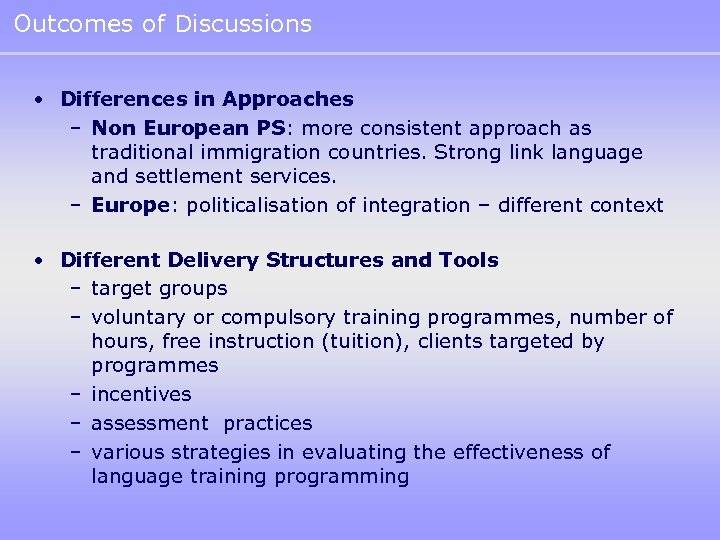 Outcomes of Discussions

• Differences in Approaches
– Non European PS: more consistent approach as traditional immigration countries. Strong link language and settlement services.
– Europe: politicalisation of integration – different context

• Different Delivery Structures and Tools
– target groups
– voluntary or compulsory training programmes, number of hours, free instruction (tuition), clients targeted by programmes
– incentives
– assessment practices
– various strategies in evaluating the effectiveness of language training programming